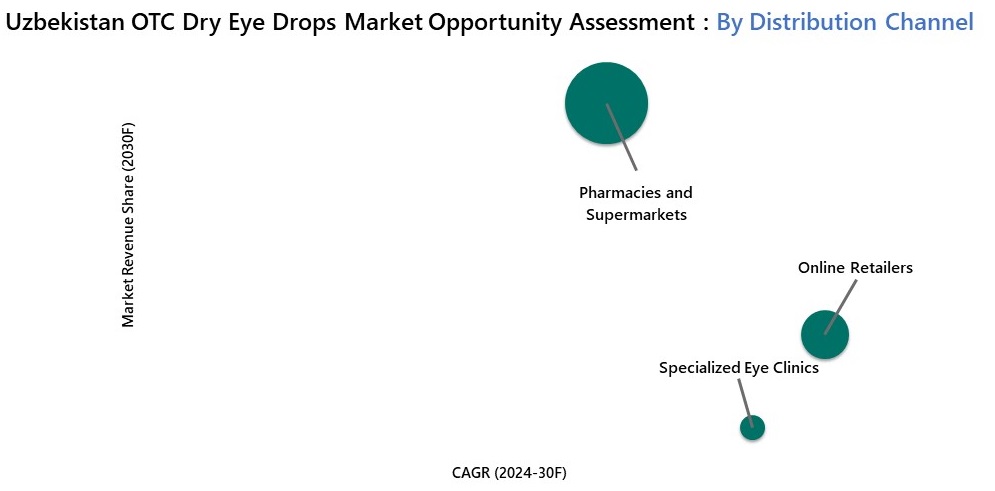 Uzbekistan OTC Dry Eye Drops Market Opportunity Assessment : By Distribution Channel

Market Revenue Share (2030F)

Pharmacies and Supermarkets

Online Retailers

Specialized Eye Clinics

CAGR (2024-30F)